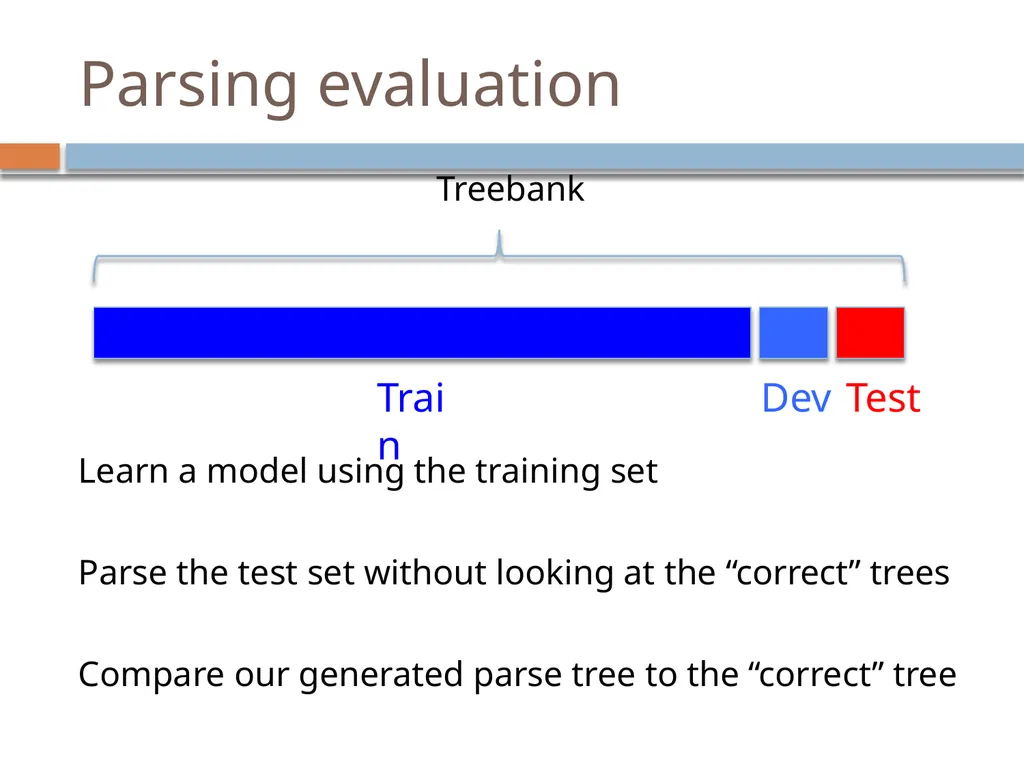 Parsing evaluation

Treebank

Train

Dev

Test

Learn a model using the training set

Parse the test set without looking at the “correct” trees

Compare our generated parse tree to the “correct” tree